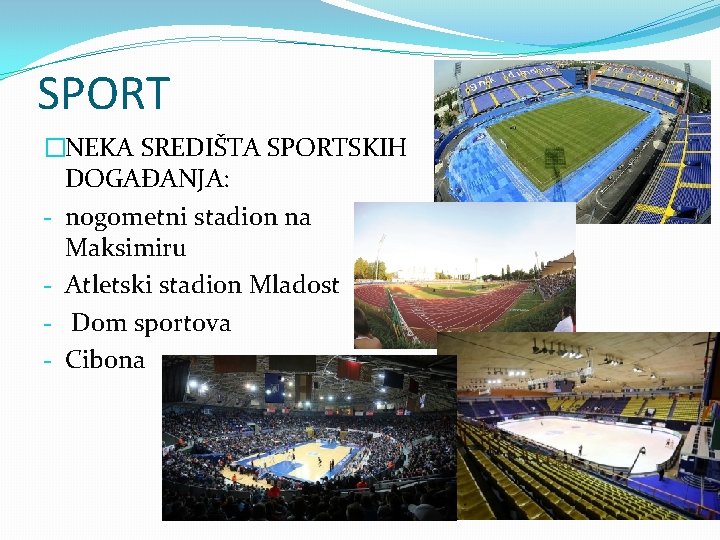 SPORT

□NEKA SREDIŠTA SPORTSKIH DOGAĐANJA:

- nogometni stadion na Maksimiru
- Atletski stadion Mladost
- Dom sportova
- Cibona